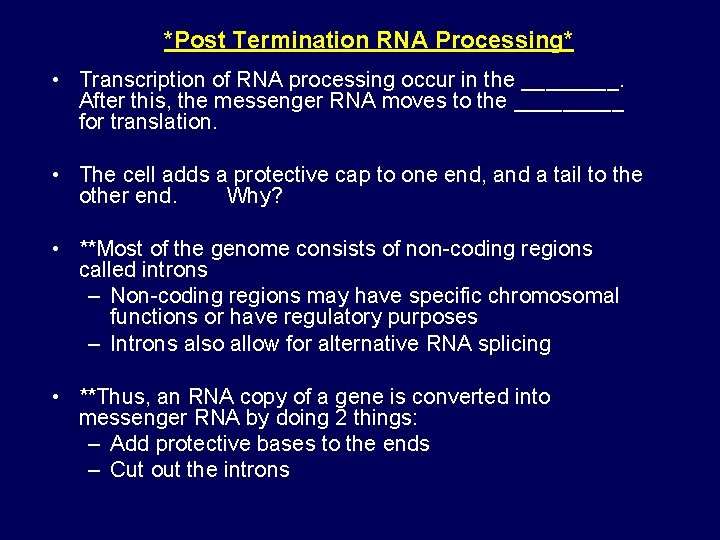 *Post Termination RNA Processing*

• Transcription of RNA processing occur in the ________. After this, the messenger RNA moves to the _________ for translation.

• The cell adds a protective cap to one end, and a tail to the other end. Why?

• **Most of the genome consists of non-coding regions called introns
– Non-coding regions may have specific chromosomal functions or have regulatory purposes
– Introns also allow for alternative RNA splicing

• **Thus, an RNA copy of a gene is converted into messenger RNA by doing 2 things:
– Add protective bases to the ends
– Cut out the introns